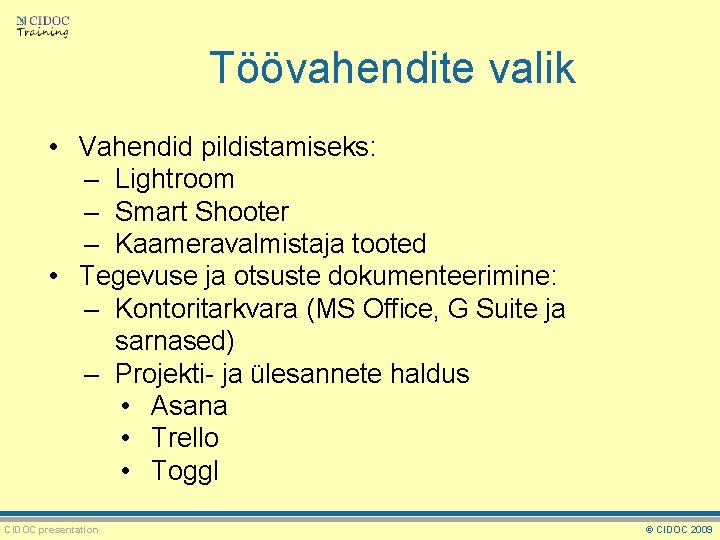 CIDOC Training

Töövahendite valik

• Vahendid pildistamiseks:
  – Lightroom
  – Smart Shooter
  – Kaameravalmistaja tooted
• Tegevuse ja otsuste dokumenteerimine:
  – Kontoritarkvara (MS Office, G Suite ja sarnased)
  – Projekti- ja ülesannete haldus
    • Asana
    • Trello
    • Toggl

CIDOC presentation

© CIDOC 2009